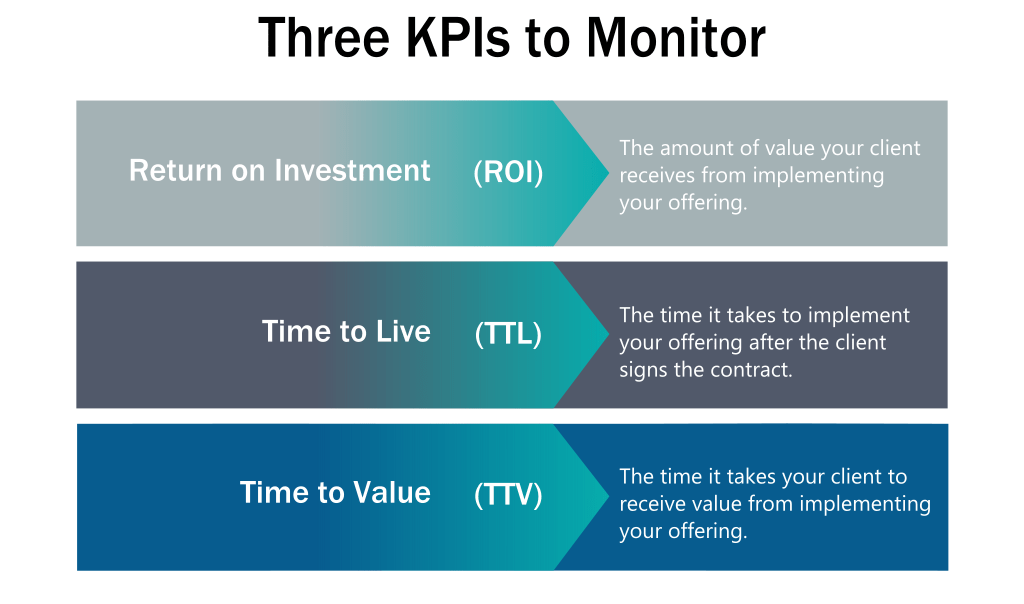 Three KPIs to Monitor

Return on Investment (ROI)

The amount of value your client receives from implementing your offering.

Time to Live (TTL)

The time it takes to implement your offering after the client signs the contract.

Time to Value (TTV)

The time it takes your client to receive value from implementing your offering.